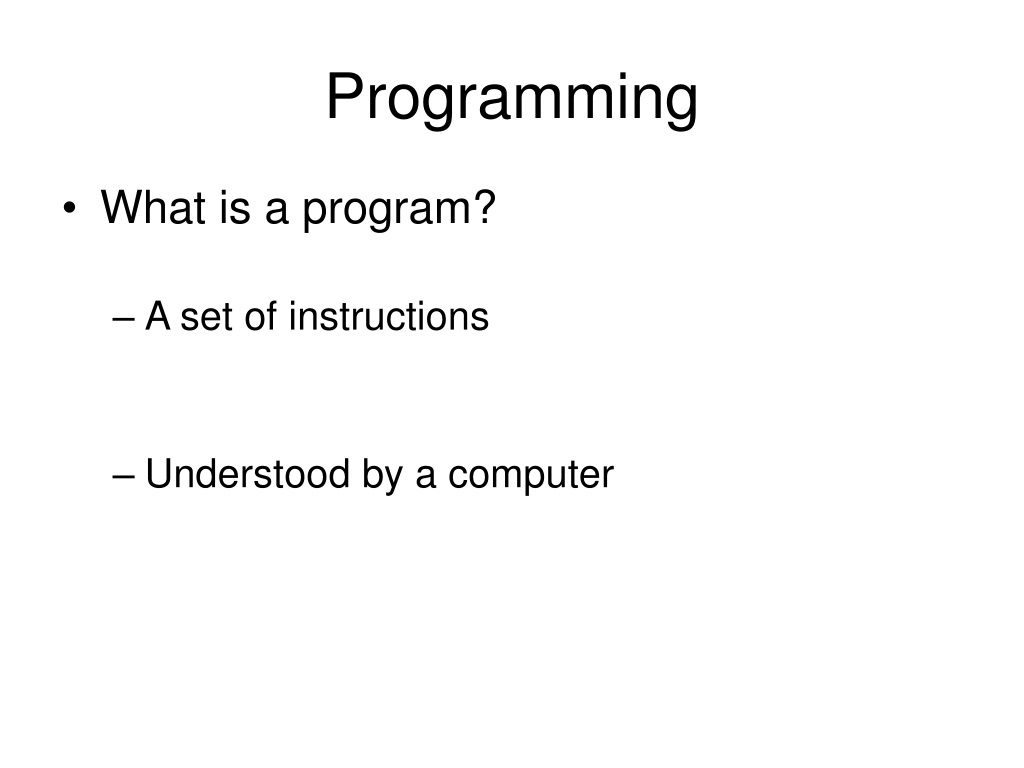 Programming

• What is a program?

– A set of instructions

– Understood by a computer